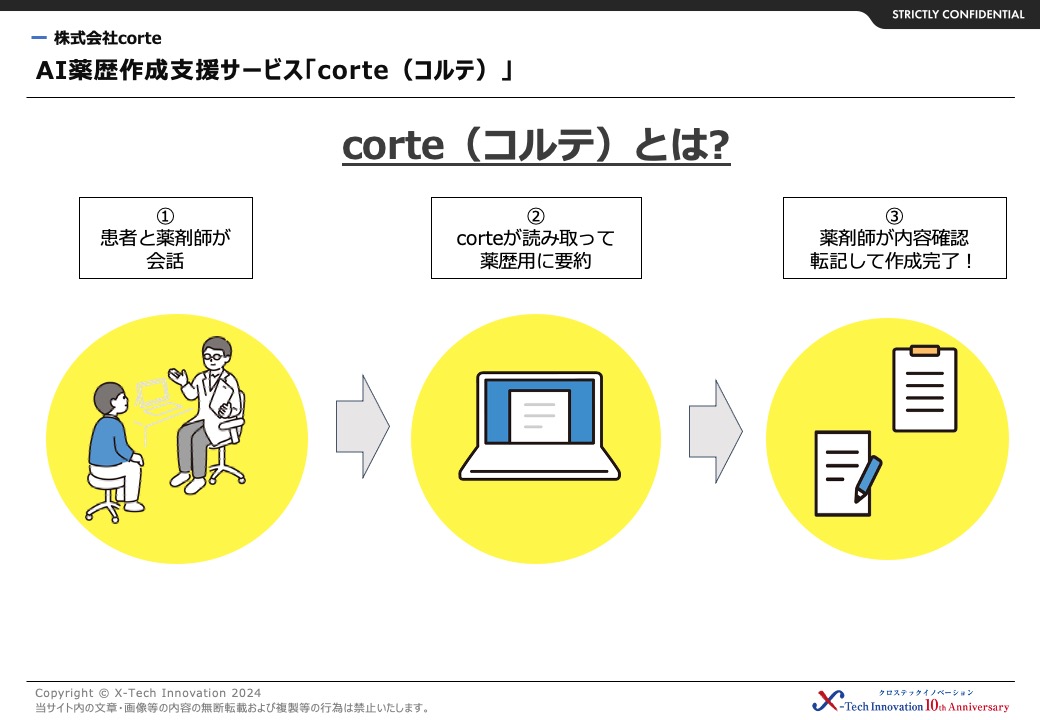 STRICTLY CONFIDENTIAL

株式会社corte

AI薬歴作成支援サービス「corte（コルテ）」

corte（コルテ）とは?

①
患者と薬剤師が
会話

②
corteが読み取って
薬歴用に要約

③
薬剤師が内容確認
転記して作成完了！

Copyright © X-Tech Innovation 2024
当サイト内の文章・画像等の内容の無断転載および複製等の行為は禁止いたします。

クロステックイノベーション
X-Tech Innovation 10th Anniversary